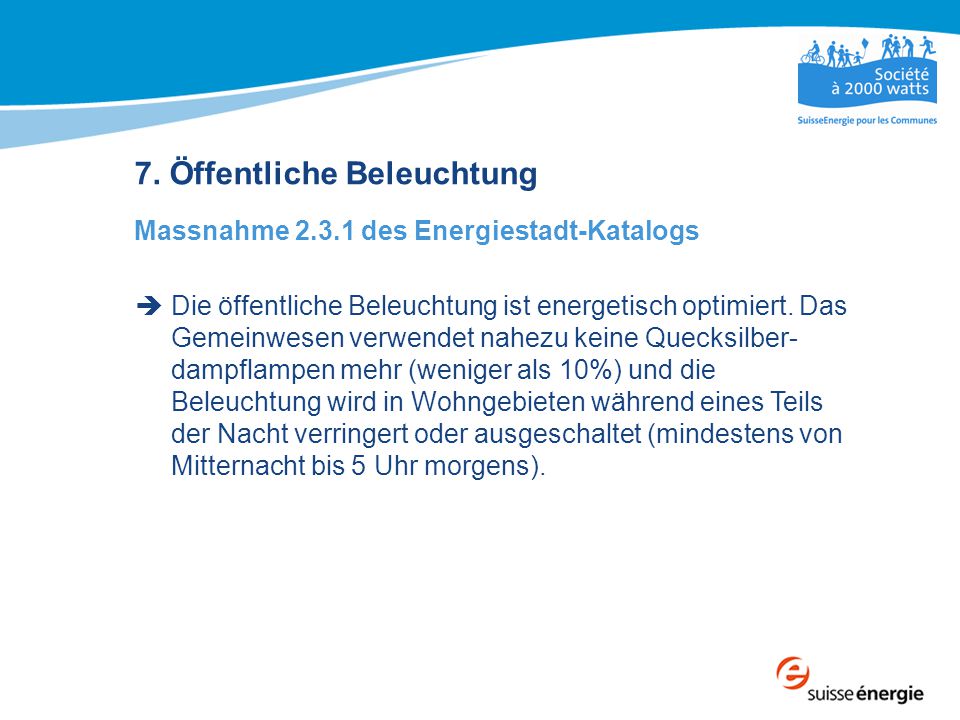 Société à 2000 watts
SuisseEnergie pour les Communes

7. Öffentliche Beleuchtung

Massnahme 2.3.1 des Energiestadt-Katalogs

➔ Die öffentliche Beleuchtung ist energetisch optimiert. Das Gemeinwesen verwendet nahezu keine Quecksilberdampflampen mehr (weniger als 10%) und die Beleuchtung wird in Wohngebieten während eines Teils der Nacht verringert oder ausgeschaltet (mindestens von Mitternacht bis 5 Uhr morgens).

suisse énergie